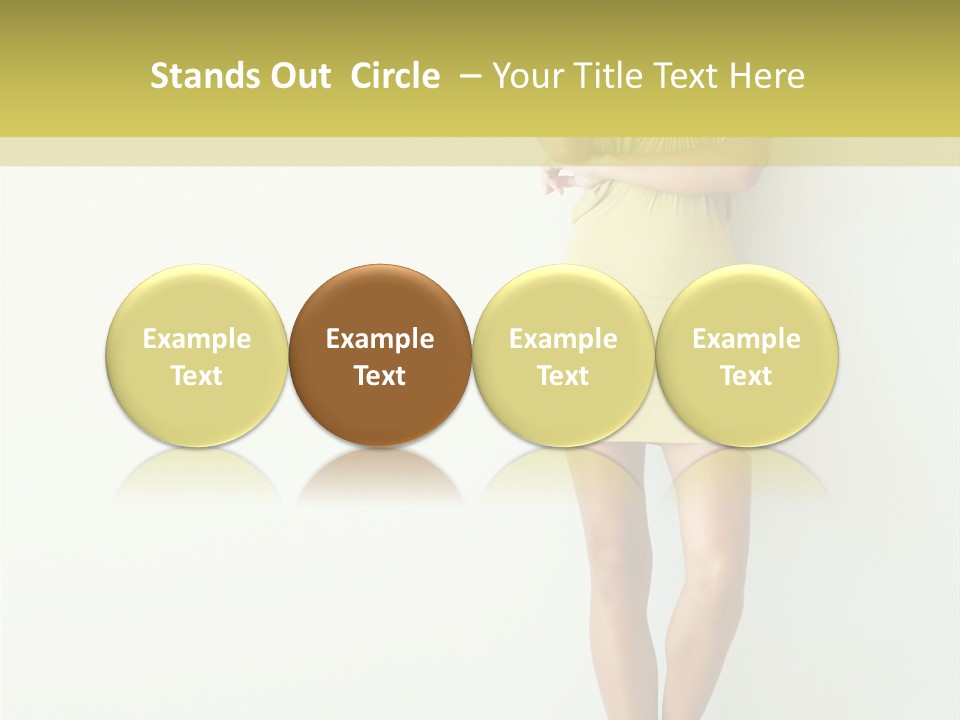 Stands Out Circle – Your Title Text Here

Example Text

Example Text

Example Text

Example Text